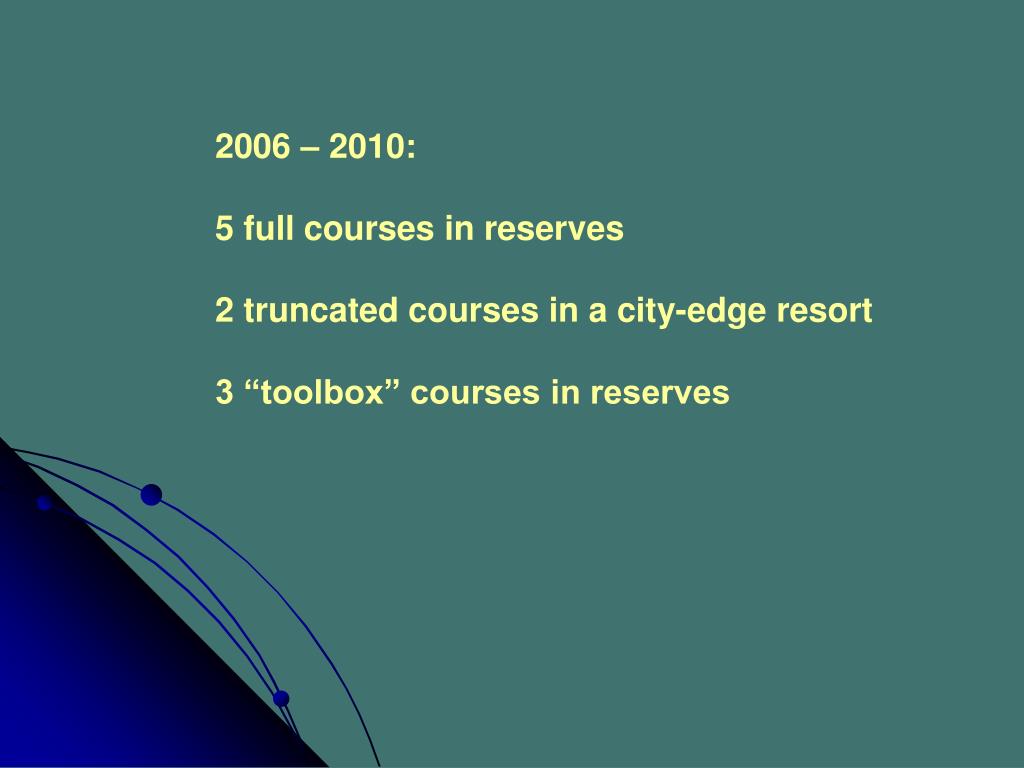 2006 – 2010:

5 full courses in reserves

2 truncated courses in a city-edge resort

3 “toolbox” courses in reserves